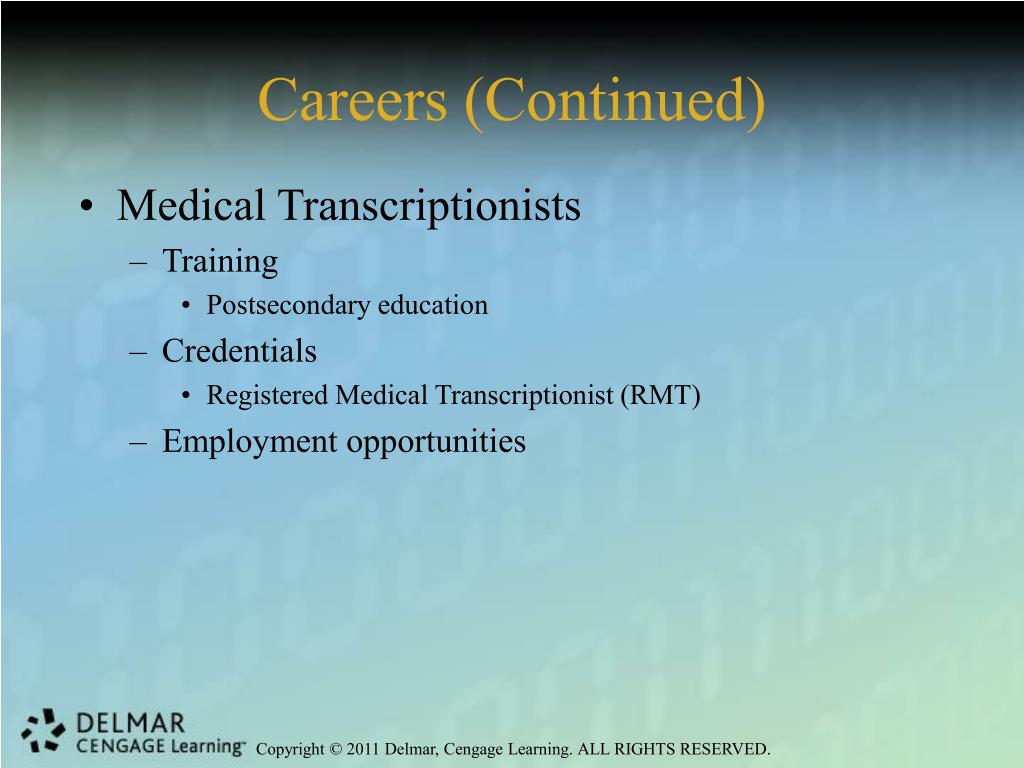 Careers (Continued)

• Medical Transcriptionists
– Training
• Postsecondary education
– Credentials
• Registered Medical Transcriptionist (RMT)
– Employment opportunities

DELMAR
CENGAGE Learning™

Copyright © 2011 Delmar, Cengage Learning. ALL RIGHTS RESERVED.